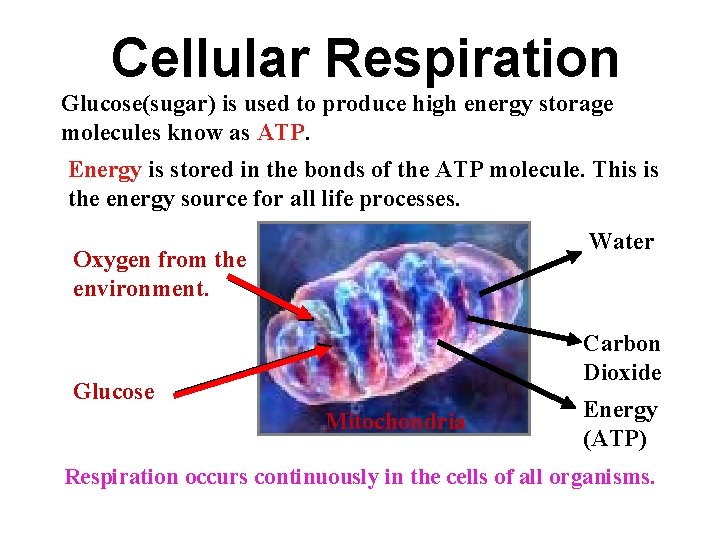 Cellular Respiration

Glucose(sugar) is used to produce high energy storage molecules know as ATP.

Energy is stored in the bonds of the ATP molecule. This is the energy source for all life processes.

Oxygen from the environment.

Glucose

Mitochondria

Water

Carbon Dioxide

Energy (ATP)

Respiration occurs continuously in the cells of all organisms.